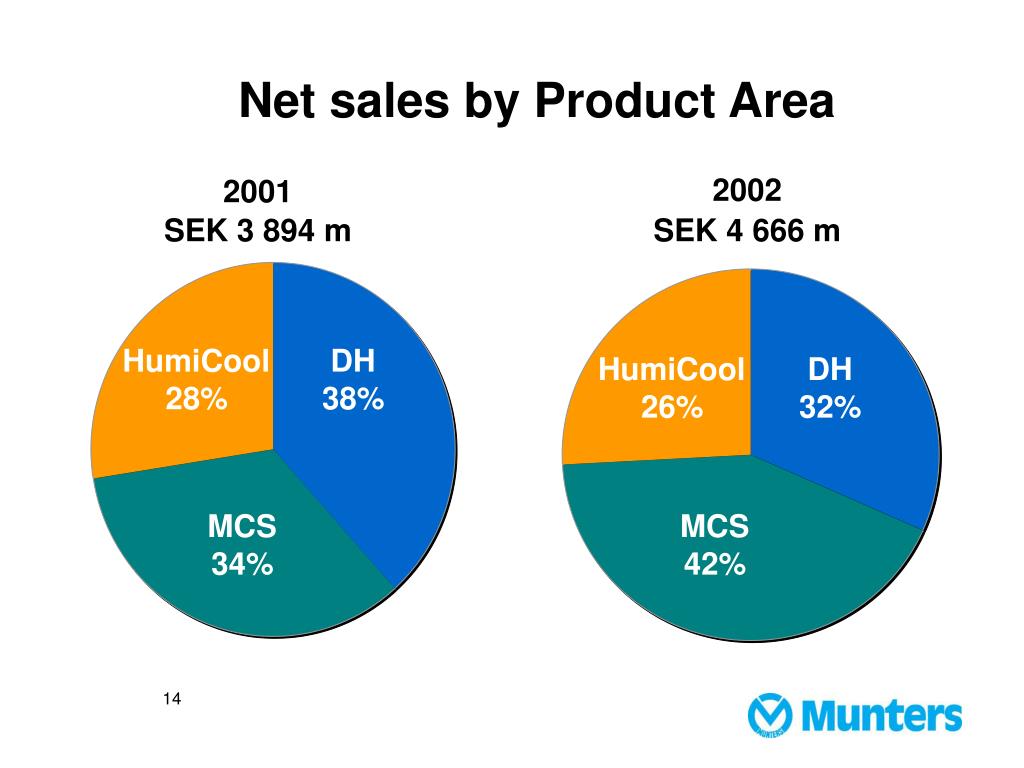 Net sales by Product Area

2001
SEK 3 894 m

HumiCool
28%

DH
38%

MCS
34%

2002
SEK 4 666 m

HumiCool
26%

DH
32%

MCS
42%

14

Munters